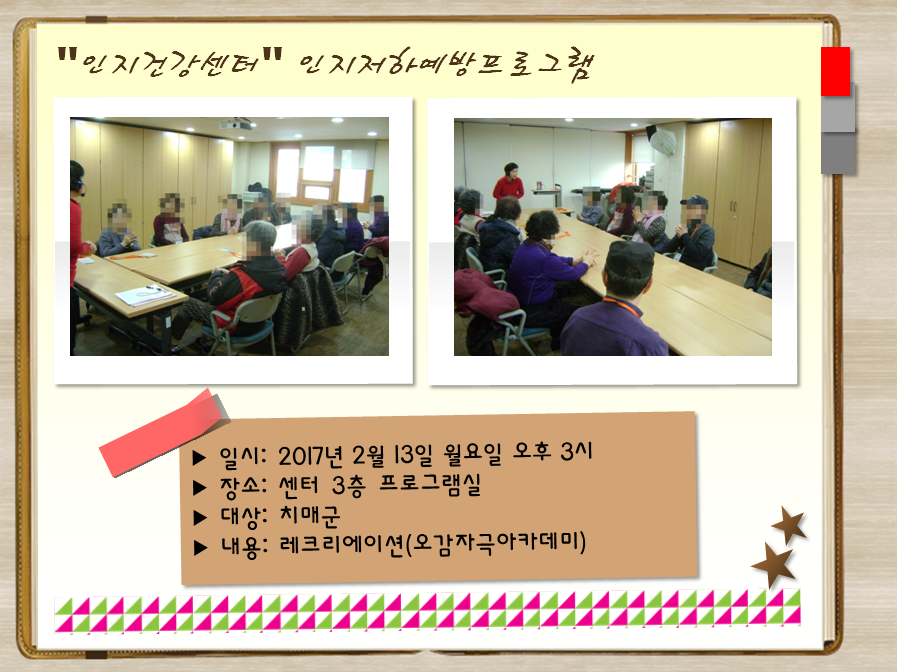 "인지건강센터" 인지저하예방프로그램

▶ 일시: 2017년 2월 13일 월요일 오후 3시
▶ 장소: 센터 3층 프로그램실
▶ 대상: 치매군
▶ 내용: 레크리에이션(오감자극아카데미)